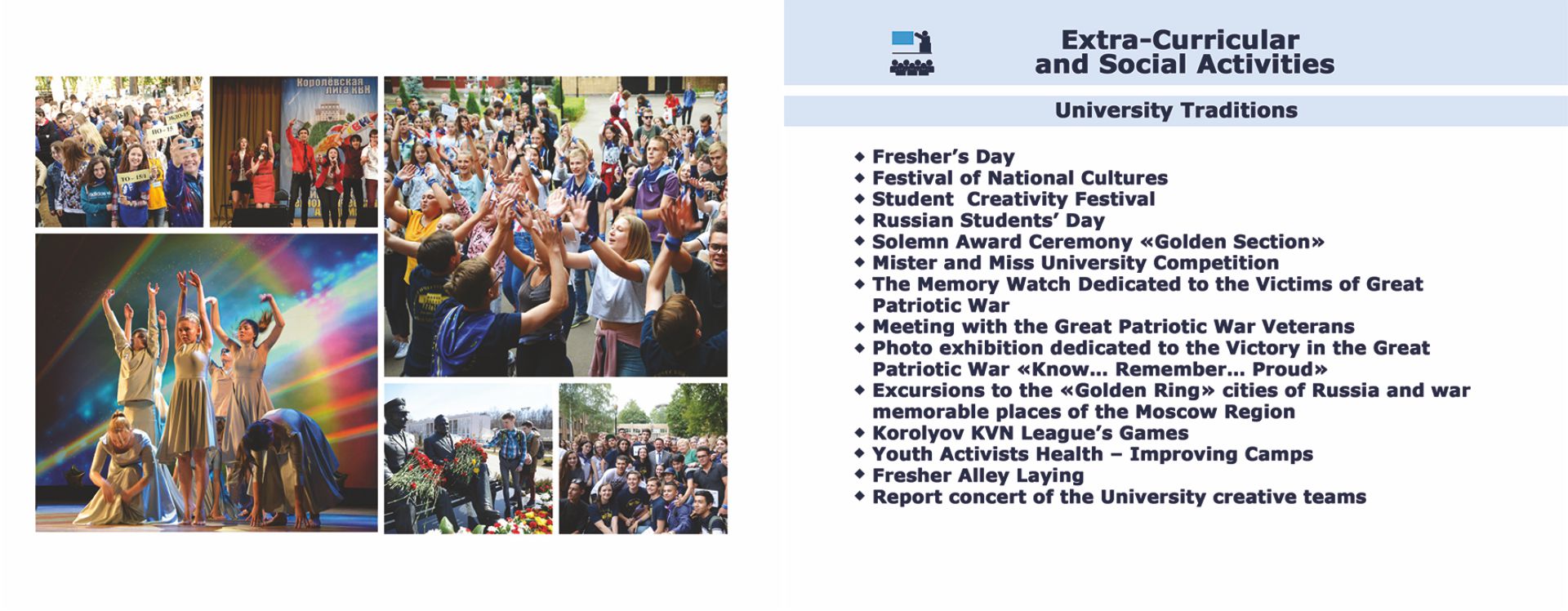 Королёвская лига КВН

Extra-Curricular and Social Activities

University Traditions

◆ Fresher's Day
◆ Festival of National Cultures
◆ Student  Creativity Festival
◆ Russian Students' Day
◆ Solemn Award Ceremony «Golden Section»
◆ Mister and Miss University Competition
◆ The Memory Watch Dedicated to the Victims of Great Patriotic War
◆ Meeting with the Great Patriotic War Veterans
◆ Photo exhibition dedicated to the Victory in the Great Patriotic War «Know… Remember… Proud»
◆ Excursions to the «Golden Ring» cities of Russia and war memorable places of the Moscow Region
◆ Korolyov KVN League's Games
◆ Youth Activists Health – Improving Camps
◆ Fresher Alley Laying
◆ Report concert of the University creative teams